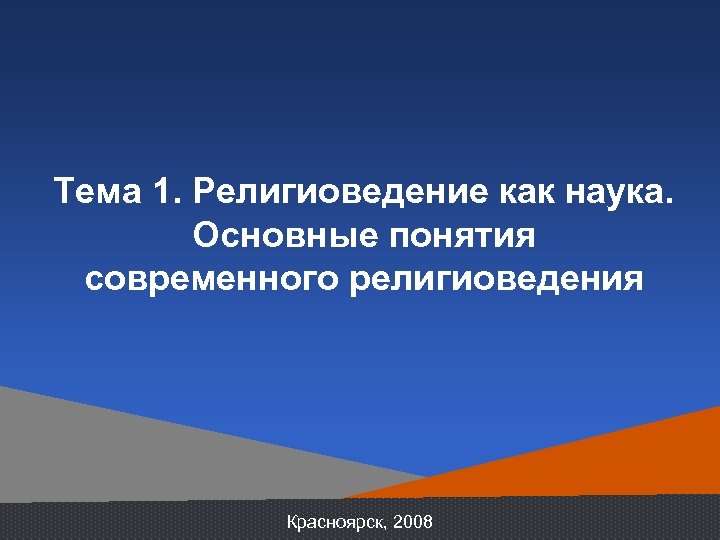 Тема 1. Религиоведение как наука. Основные понятия современного религиоведения

Красноярск, 2008